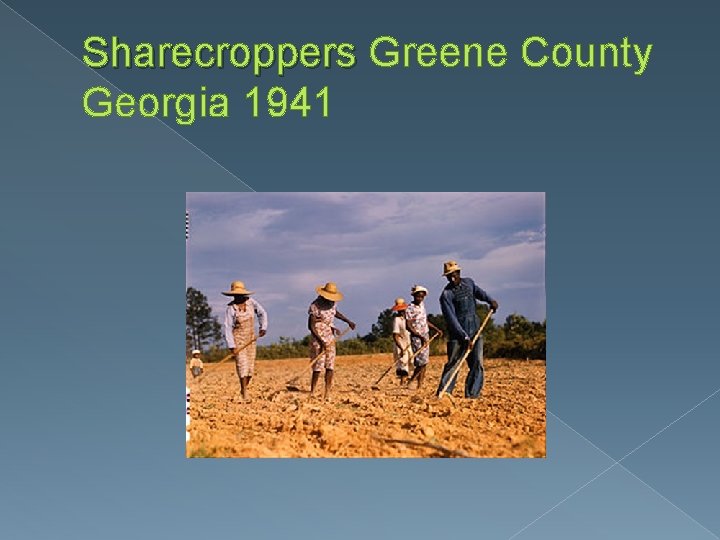 Sharecroppers Greene County Georgia 1941